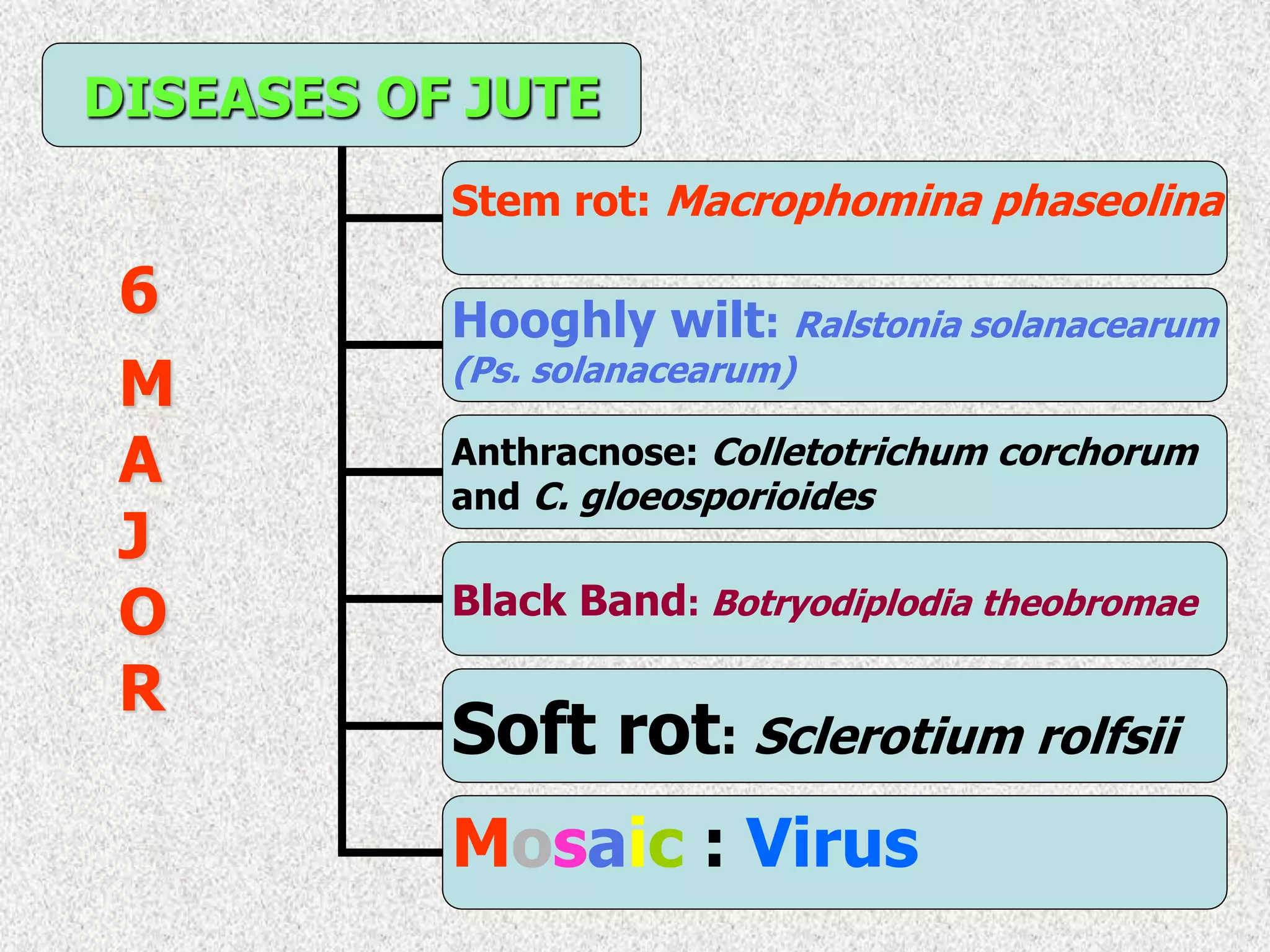 DISEASES OF JUTE

6
M
A
J
O
R

Stem rot: Macrophomina phaseolina

Hooghly wilt: Ralstonia solanacearum (Ps. solanacearum)

Anthracnose: Colletotrichum corchorum and C. gloeosporioides

Black Band: Botryodiplodia theobromae

Soft rot: Sclerotium rolfsii

Mosaic : Virus